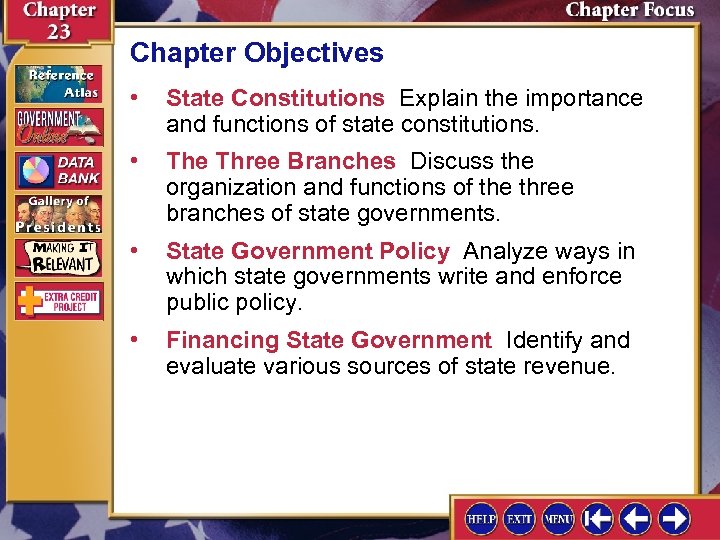 Chapter 23

Chapter Focus

Reference Atlas

GOVERNMENT Online

DATA BANK

Gallery of Presidents

MAKING IT RELEVANT

EXTRA CREDIT PROJECT

Chapter Objectives

• State Constitutions Explain the importance and functions of state constitutions.

• The Three Branches Discuss the organization and functions of the three branches of state governments.

• State Government Policy Analyze ways in which state governments write and enforce public policy.

• Financing State Government Identify and evaluate various sources of state revenue.

HELP EXIT MENU